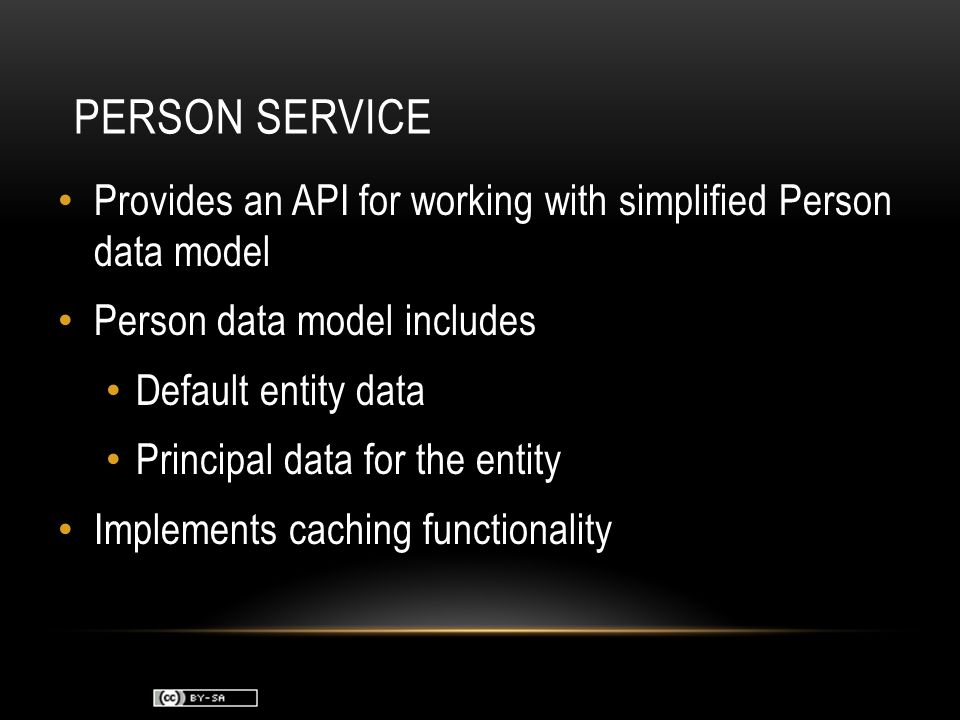 PERSON SERVICE

• Provides an API for working with simplified Person data model
• Person data model includes
  • Default entity data
  • Principal data for the entity
• Implements caching functionality

(cc) BY-SA